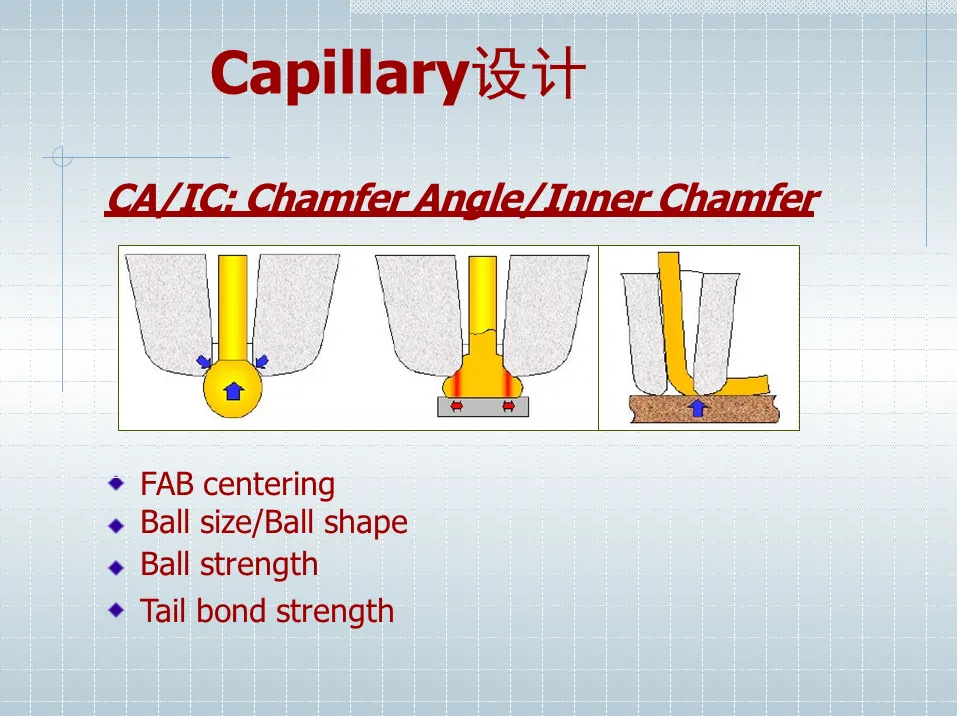 Capillary设计

CA/IC: Chamfer Angle/Inner Chamfer

FAB centering
Ball size/Ball shape
Ball strength
Tail bond strength